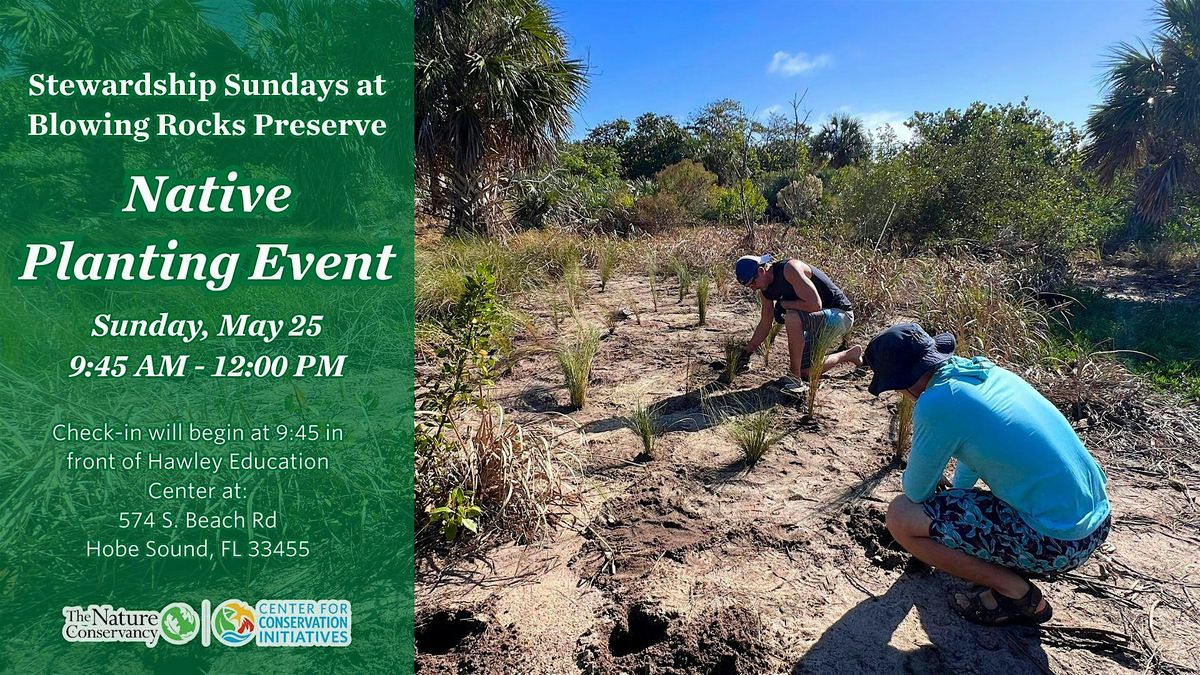 Stewardship Sundays at Blowing Rocks Preserve

Native Planting Event

Sunday, May 25
9:45 AM - 12:00 PM

Check-in will begin at 9:45 in front of Hawley Education Center at:
574 S. Beach Rd
Hobe Sound, FL 33455

The Nature Conservancy

CENTER FOR CONSERVATION INITIATIVES